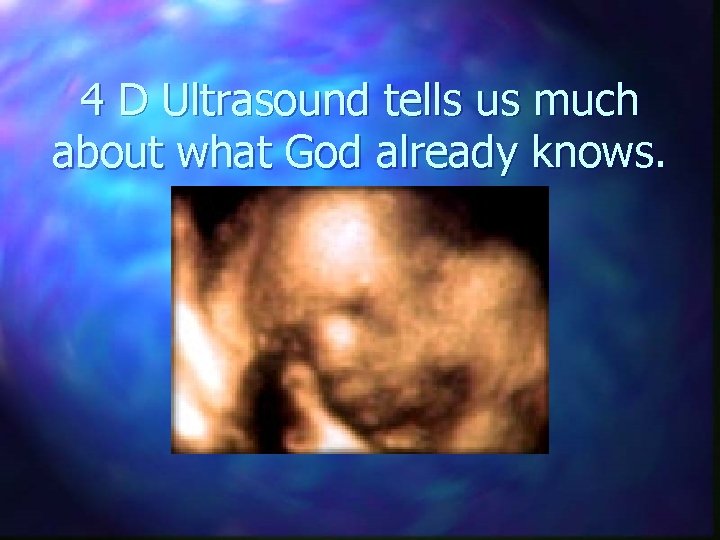 4 D Ultrasound tells us much about what God already knows.